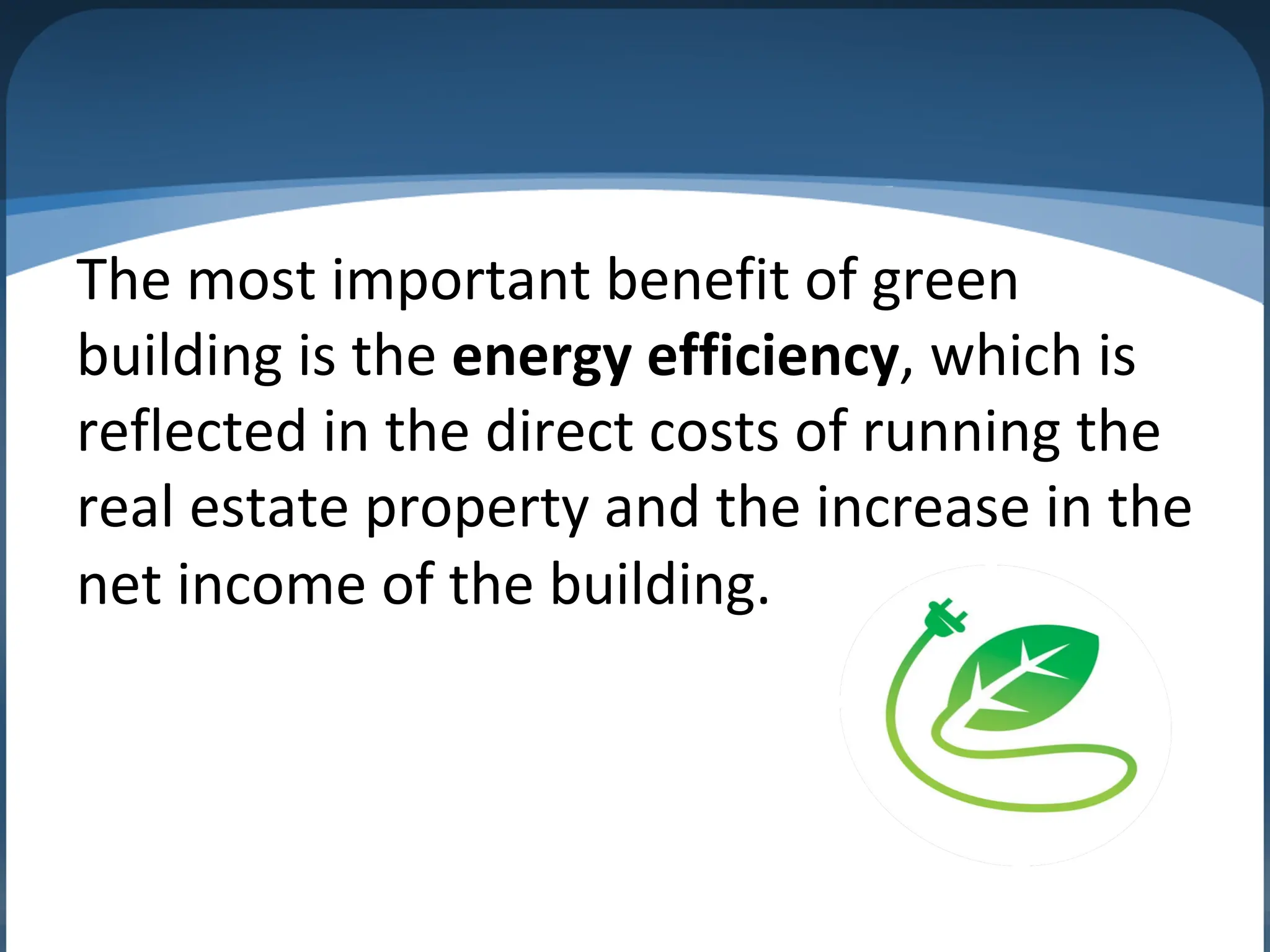 The most important benefit of green building is the energy efficiency, which is reflected in the direct costs of running the real estate property and the increase in the net income of the building.